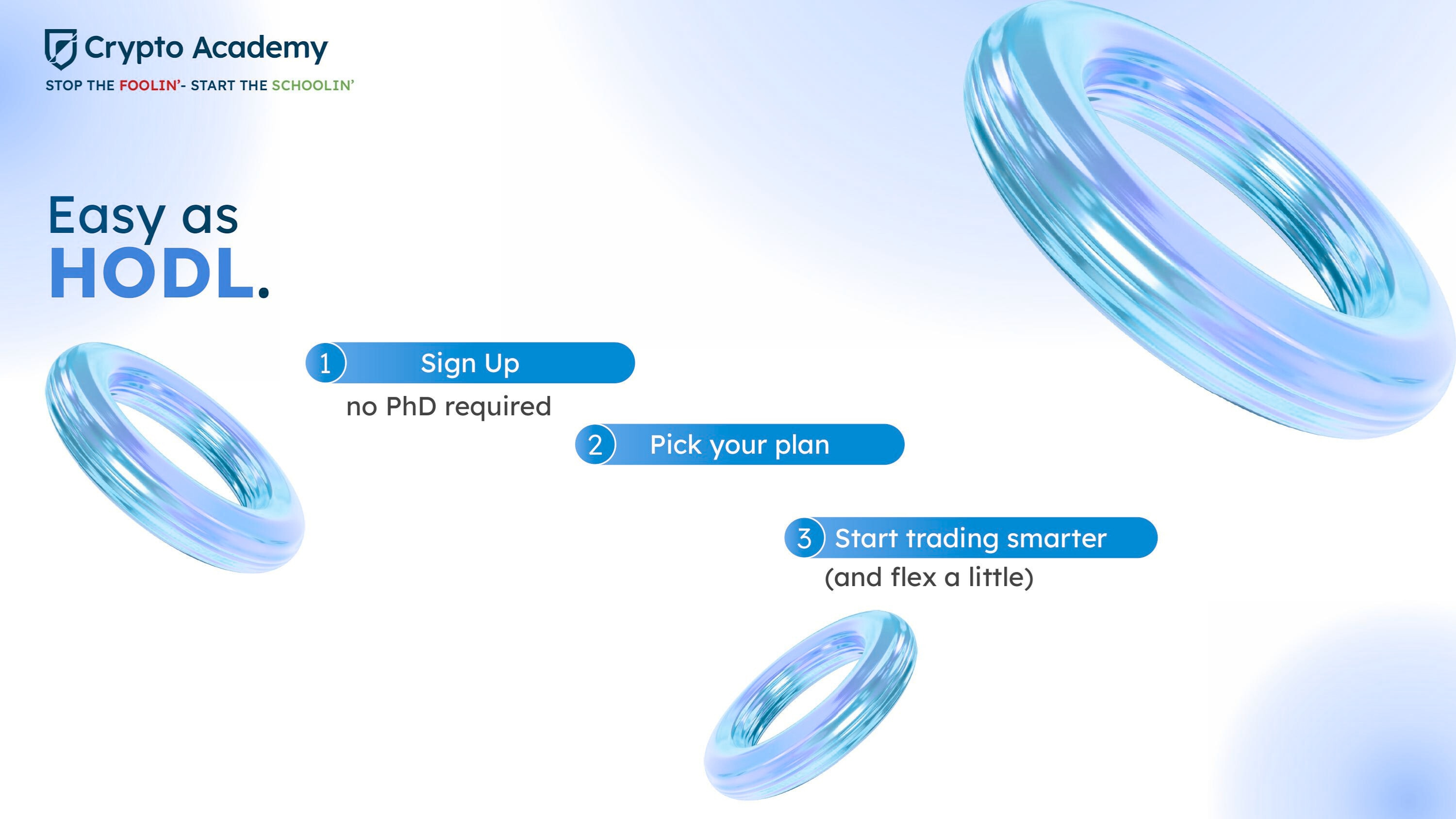 Crypto Academy
STOP THE FOOLIN'- START THE SCHOOLIN'

Easy as
HODL.

1 Sign Up
no PhD required

2 Pick your plan

3 Start trading smarter
(and flex a little)